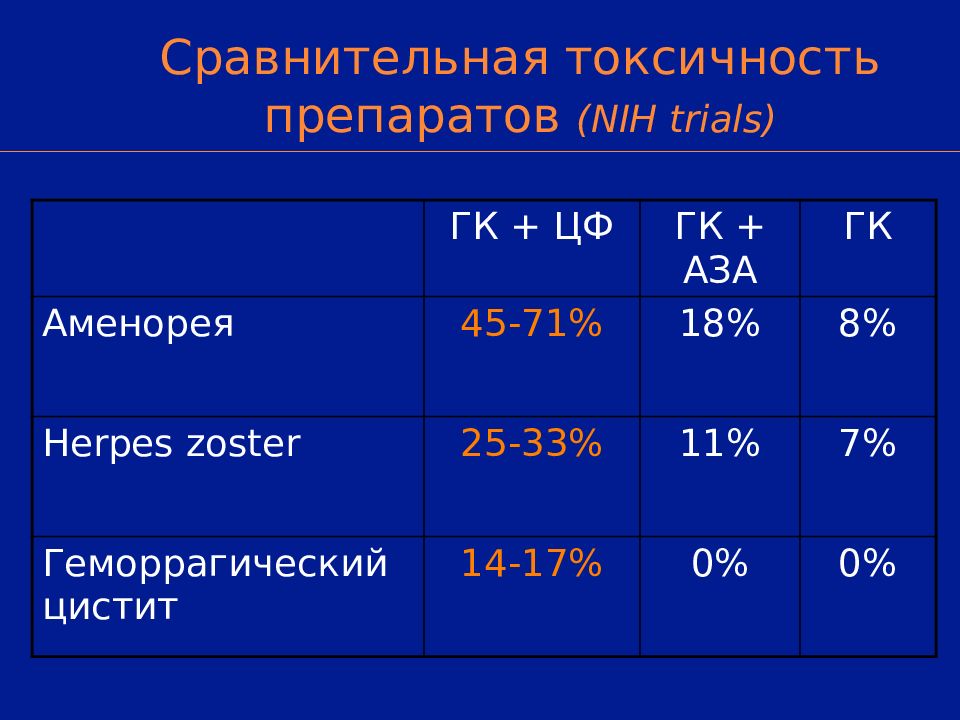 Сравнительная токсичность препаратов (NIH trials)

|  | ГК + ЦФ | ГК + АЗА | ГК |
|---|---|---|---|
| Аменорея | 45-71% | 18% | 8% |
| Herpes zoster | 25-33% | 11% | 7% |
| Геморрагический цистит | 14-17% | 0% | 0% |